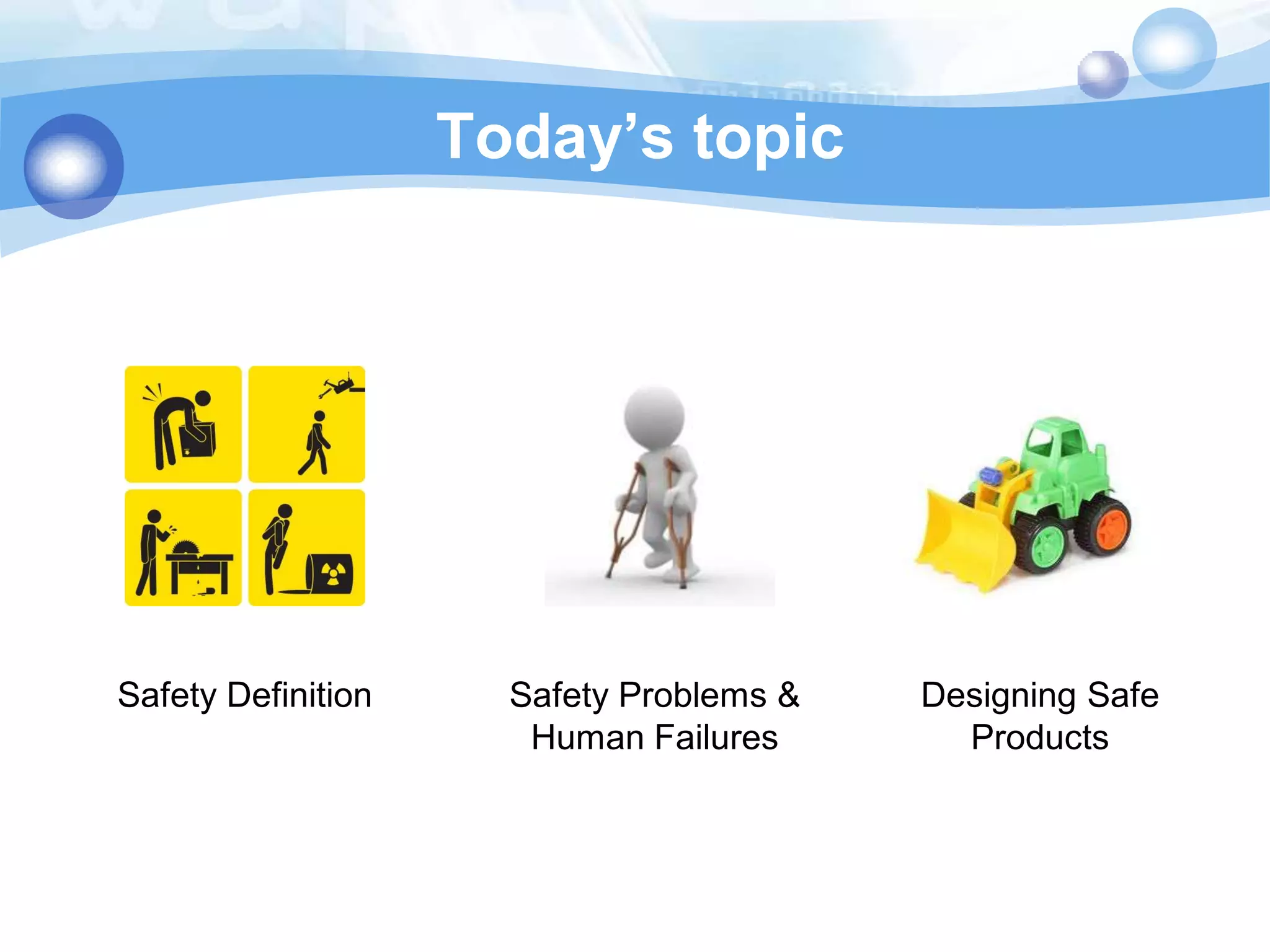 Today’s topic

Safety Definition

Safety Problems & Human Failures

Designing Safe Products